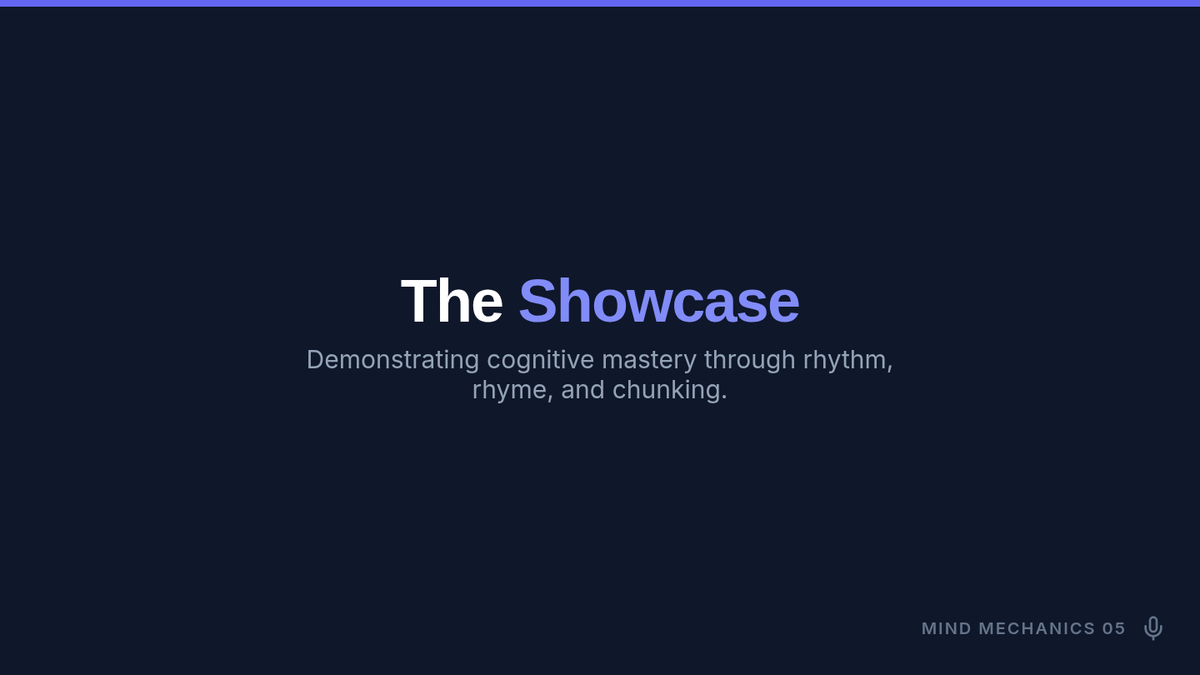 The Showcase

Demonstrating cognitive mastery through rhythm, rhyme, and chunking.

MIND MECHANICS 05